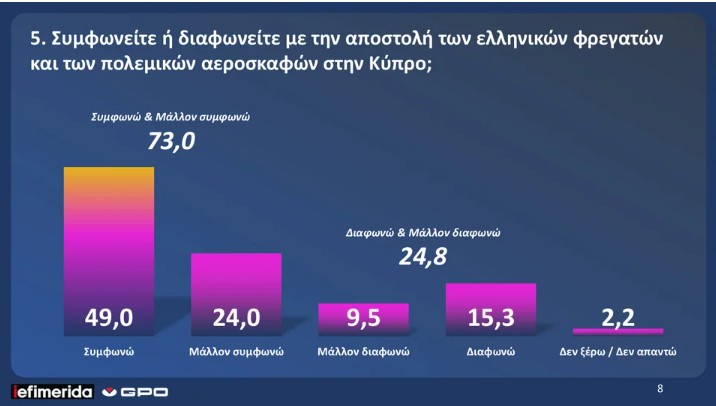 5. Συμφωνείτε ή διαφωνείτε με την αποστολή των ελληνικών φρεγατών και των πολεμικών αεροσκαφών στην Κύπρο;

Συμφωνώ & Μάλλον συμφωνώ
73,0

Διαφωνώ & Μάλλον διαφωνώ
24,8

49,0
Συμφωνώ

24,0
Μάλλον συμφωνώ

9,5
Μάλλον διαφωνώ

15,3
Διαφωνώ

2,2
Δεν ξέρω / Δεν απαντώ

iefimerida GPO

8